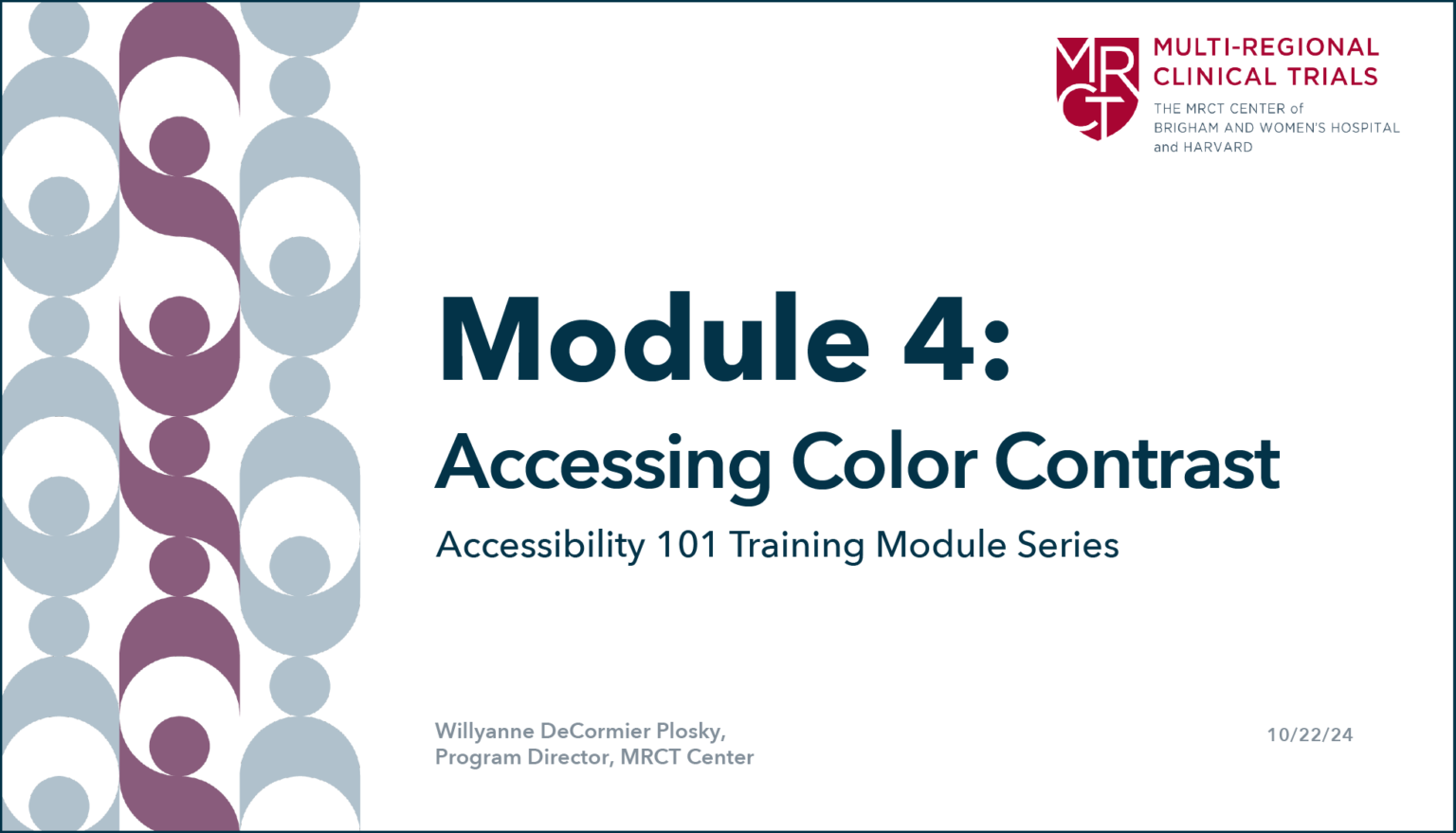 MRCT

MULTI-REGIONAL CLINICAL TRIALS
THE MRCT CENTER of BRIGHAM AND WOMEN'S HOSPITAL and HARVARD

Module 4:
Accessing Color Contrast

Accessibility 101 Training Module Series

Willyanne DeCormier Plosky,
Program Director, MRCT Center

10/22/24